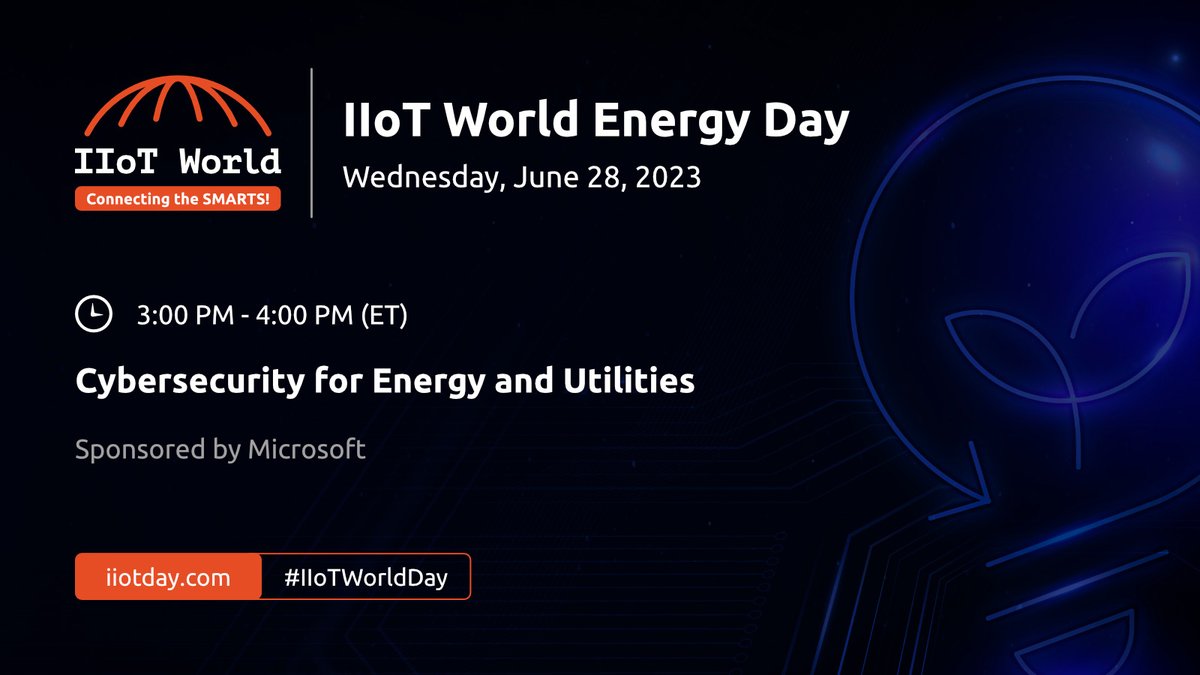 IIoT World
Connecting the SMARTS!

IIoT World Energy Day
Wednesday, June 28, 2023

3:00 PM - 4:00 PM (ET)

Cybersecurity for Energy and Utilities

Sponsored by Microsoft

iiotday.com
#IIoTWorldDay